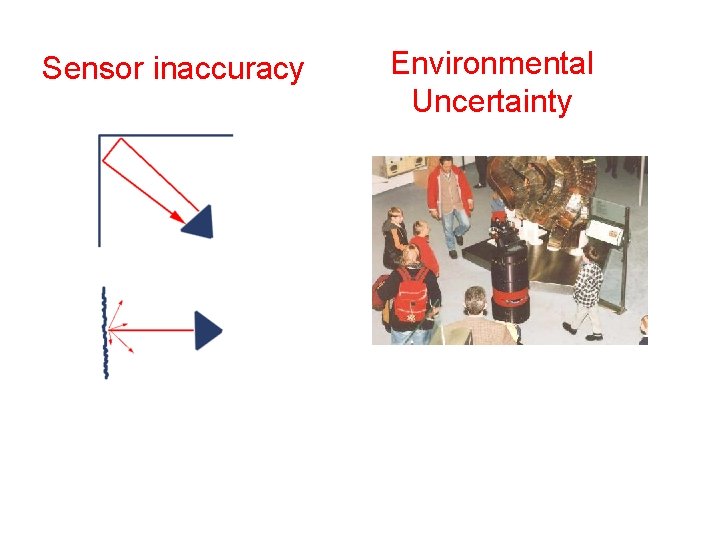 Sensor inaccuracy

Environmental Uncertainty